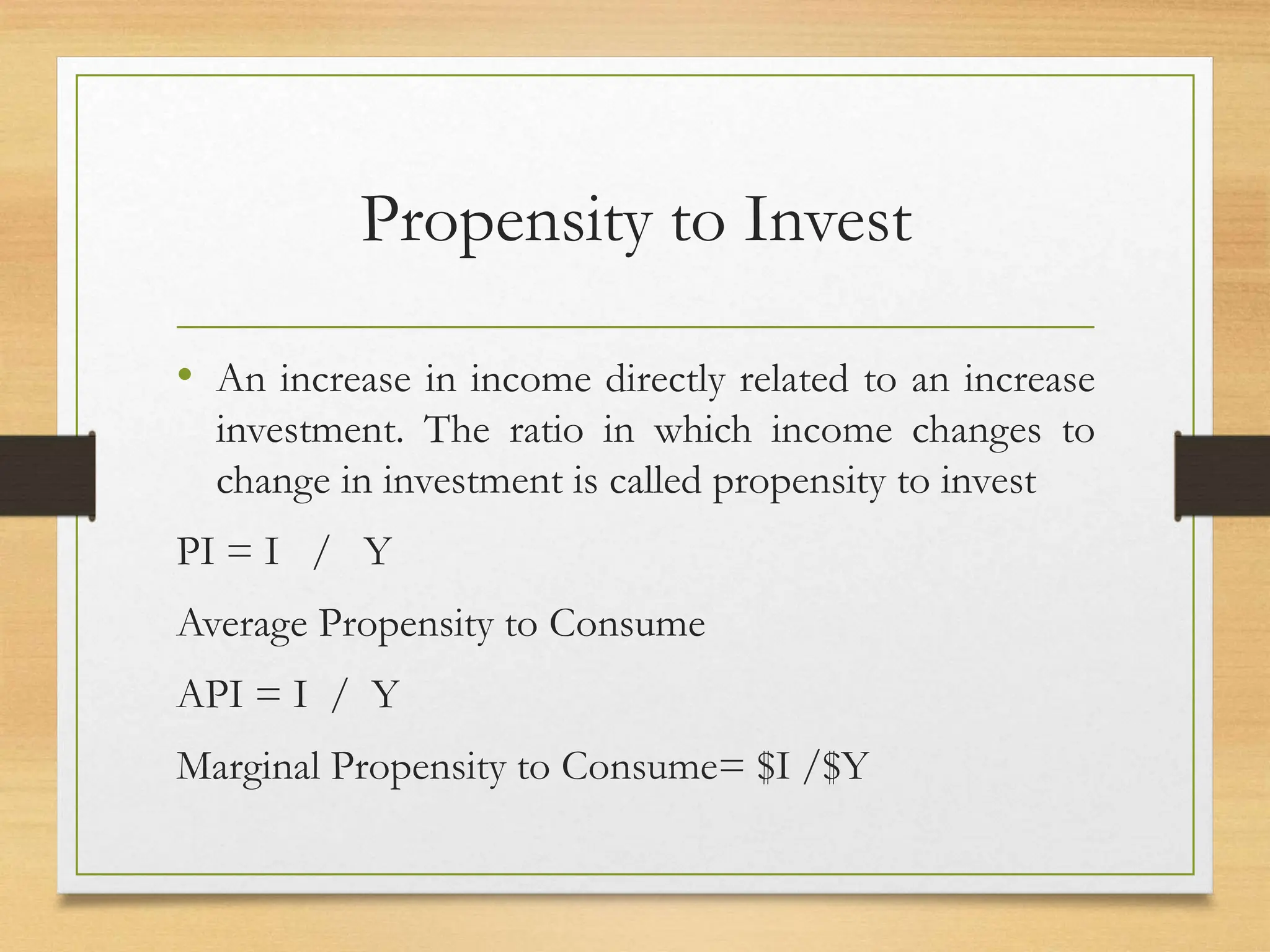 Propensity to Invest

• An increase in income directly related to an increase investment. The ratio in which income changes to change in investment is called propensity to invest

PI = I / Y

Average Propensity to Consume

API = I / Y

Marginal Propensity to Consume= \$I /\$Y